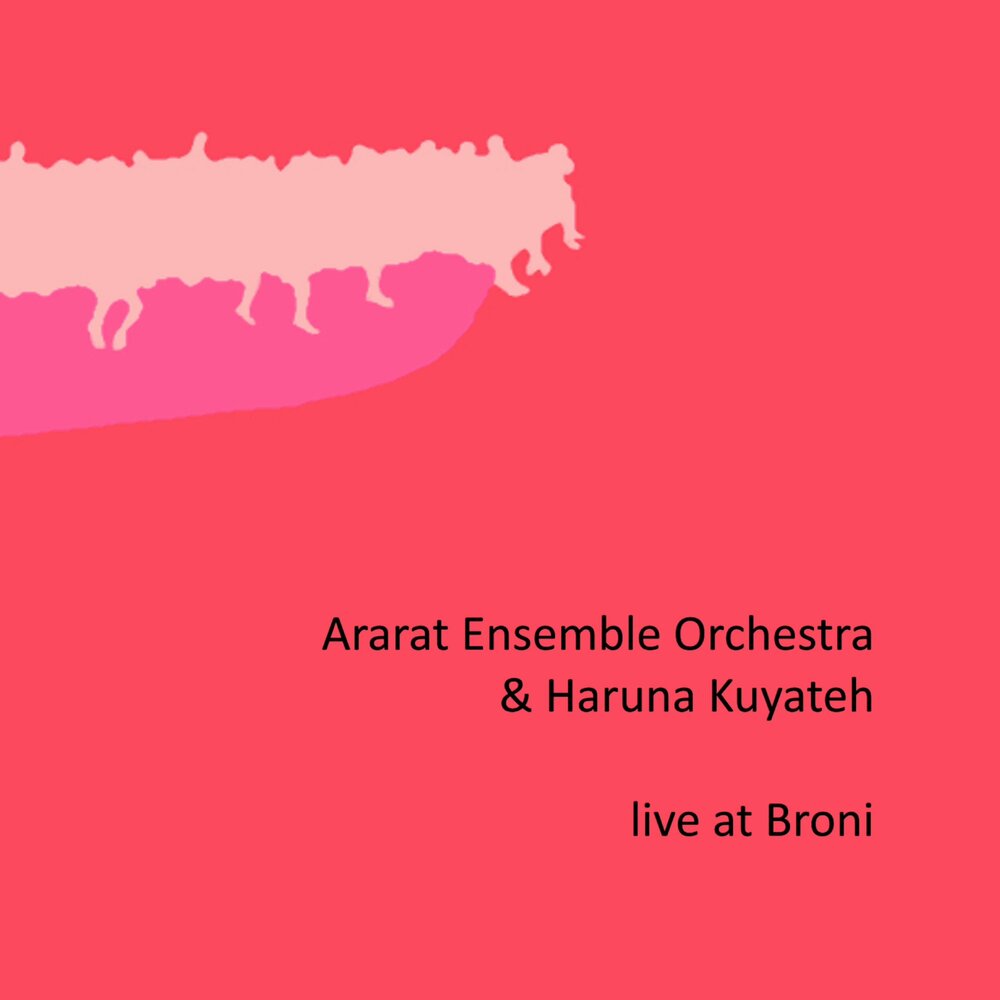 Ararat Ensemble Orchestra
& Haruna Kuyateh

live at Broni